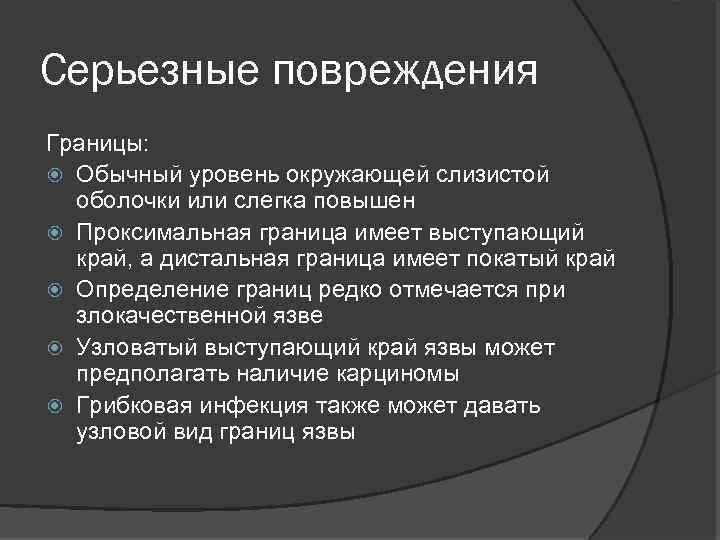 Серьезные повреждения

Границы:

Обычный уровень окружающей слизистой оболочки или слегка повышен

Проксимальная граница имеет выступающий край, а дистальная граница имеет покатый край

Определение границ редко отмечается при злокачественной язве

Узловатый выступающий край язвы может предполагать наличие карциномы

Грибковая инфекция также может давать узловой вид границ язвы